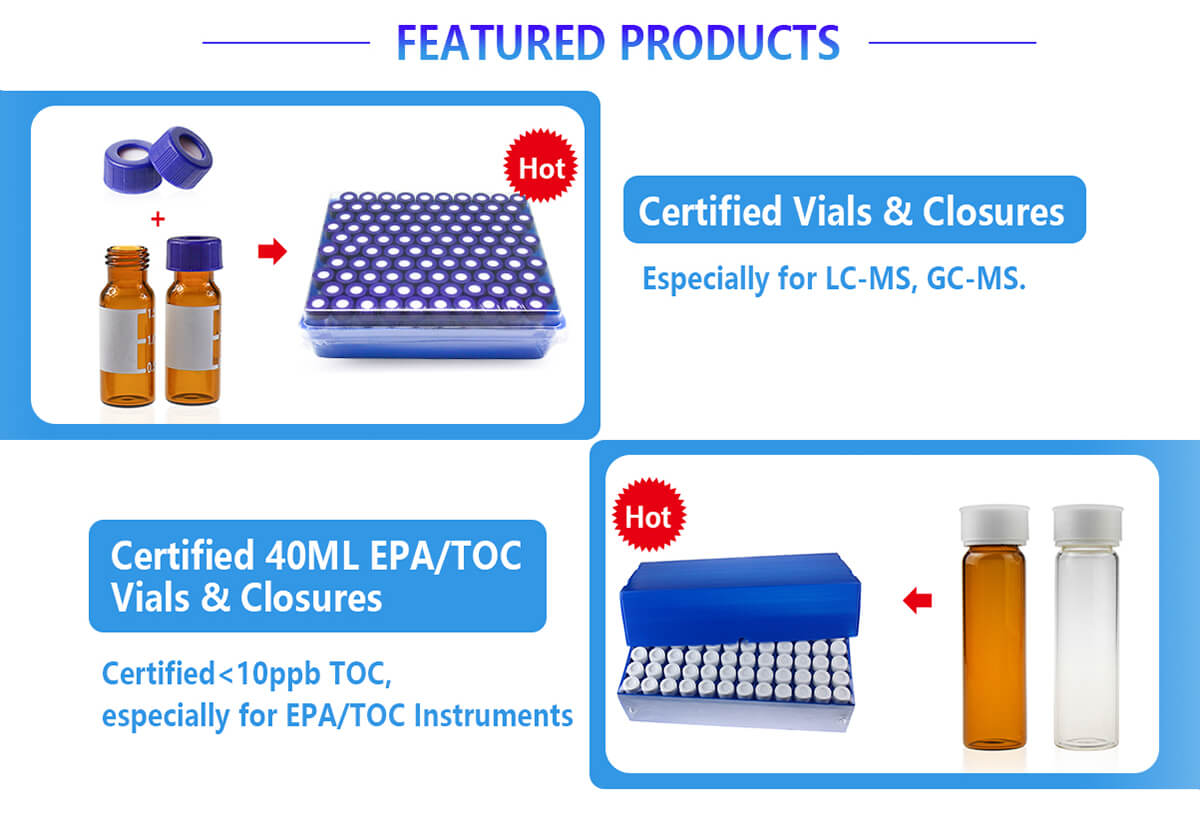 FEATURED PRODUCTS

+

Hot

Certified Vials & Closures

Especially for LC-MS, GC-MS.

Certified 40ML EPA/TOC Vials & Closures

Certified<10ppb TOC, especially for EPA/TOC Instruments

Hot